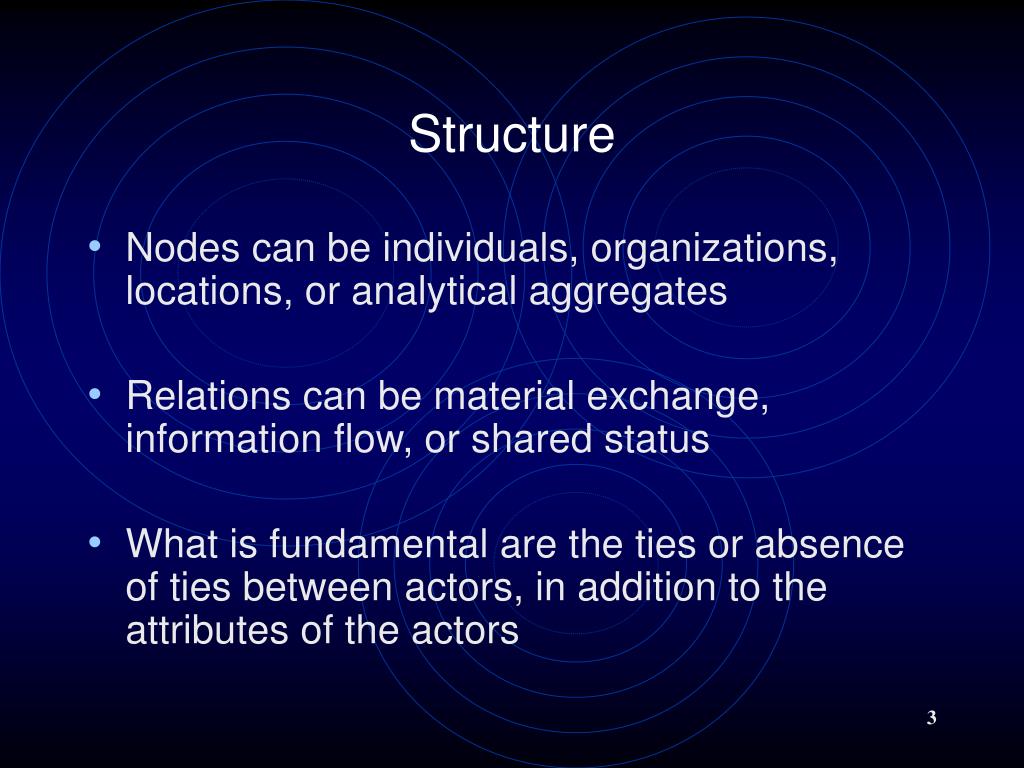 Structure

• Nodes can be individuals, organizations, locations, or analytical aggregates

• Relations can be material exchange, information flow, or shared status

• What is fundamental are the ties or absence of ties between actors, in addition to the attributes of the actors

3